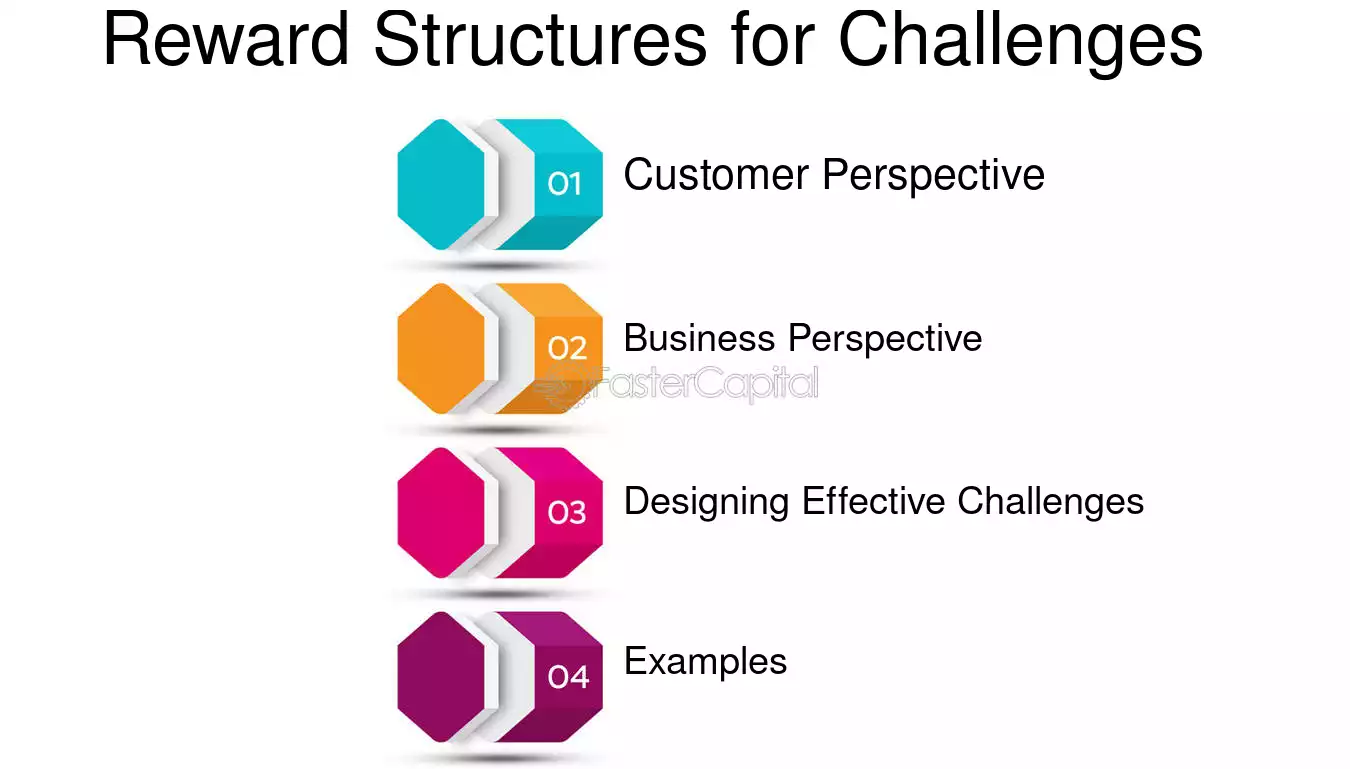 Reward Structures for Challenges

01 Customer Perspective

02 Business Perspective

03 Designing Effective Challenges

04 Examples

FasterCapital